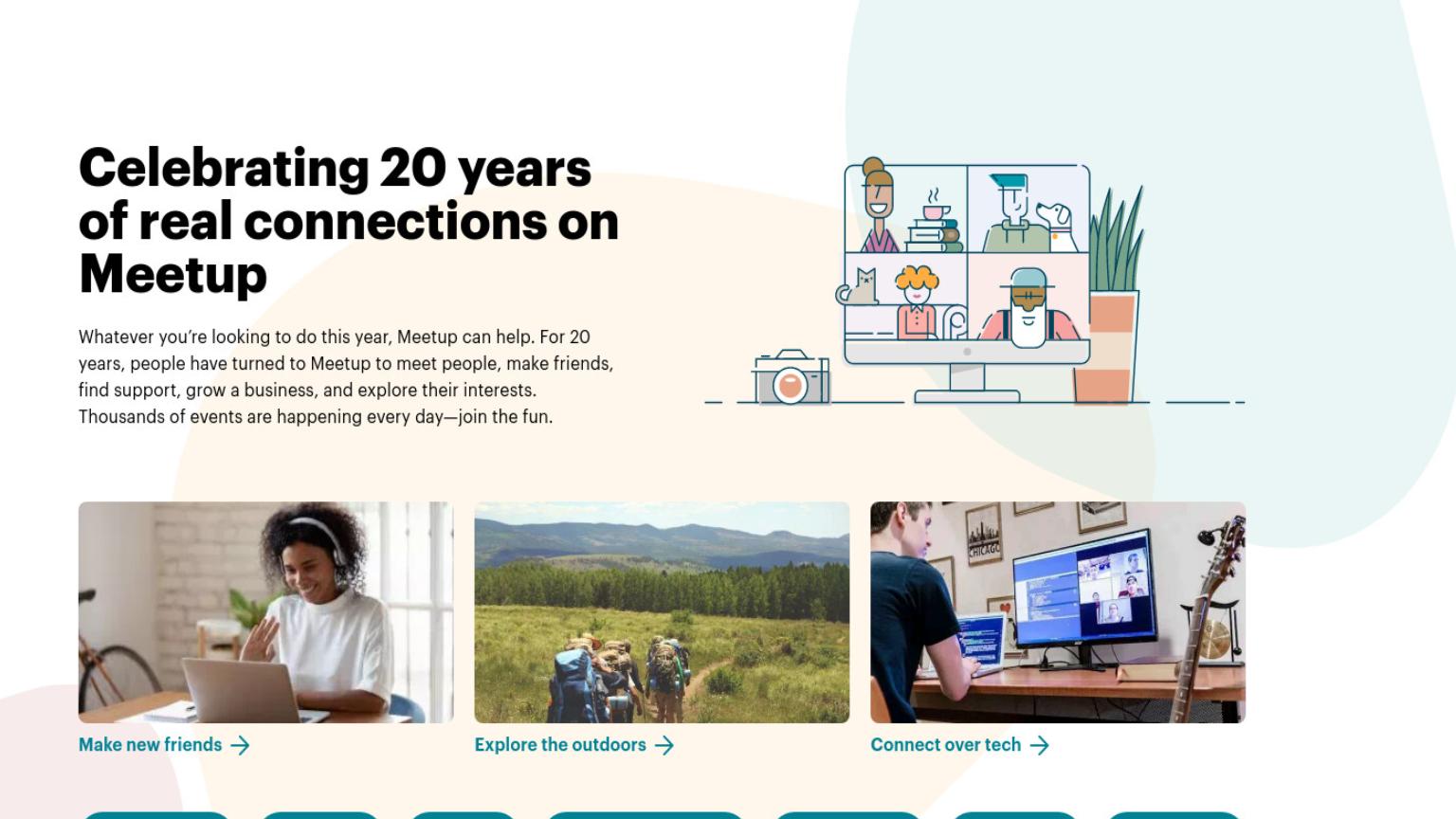 Celebrating 20 years of real connections on Meetup

Whatever you're looking to do this year, Meetup can help. For 20 years, people have turned to Meetup to meet people, make friends, find support, grow a business, and explore their interests. Thousands of events are happening every day—join the fun.

CHICAGO

Make new friends →

Explore the outdoors →

Connect over tech →